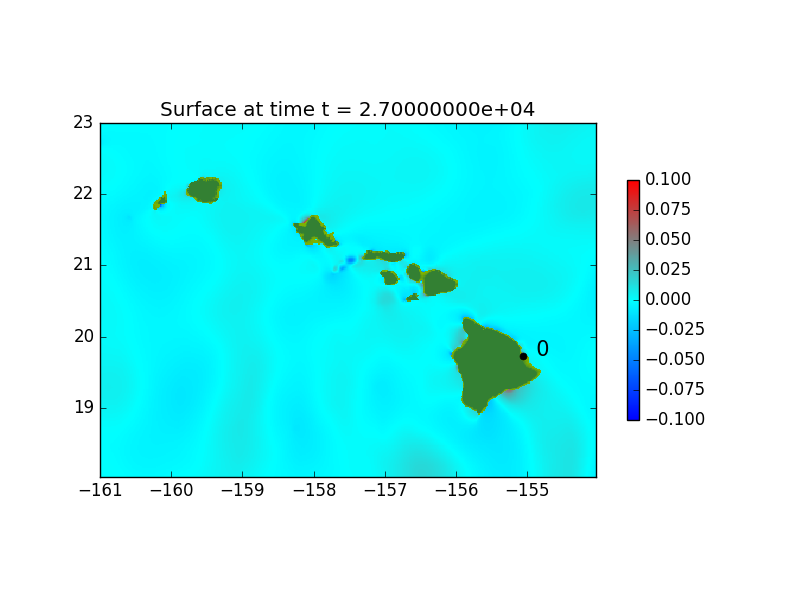 Surface at time t = 2.70000000e+04

23
22
21
20
19

−161 −160 −159 −158 −157 −156 −155

0

0.100
0.075
0.050
0.025
0.000
−0.025
−0.050
−0.075
−0.100